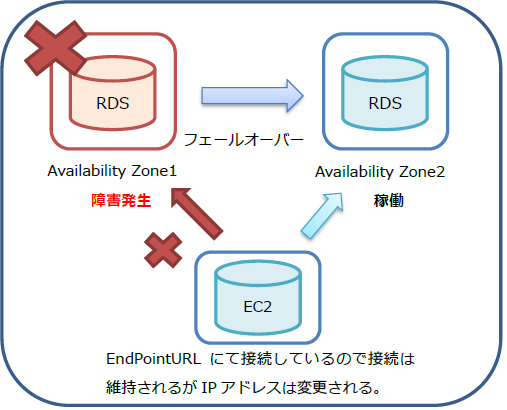 RDS

RDS

フェールオーバー

Availability Zone1

Availability Zone2

障害発生

稼働

EC2

EndPointURL にて接続しているので接続は維持されるが IP アドレスは変更される。